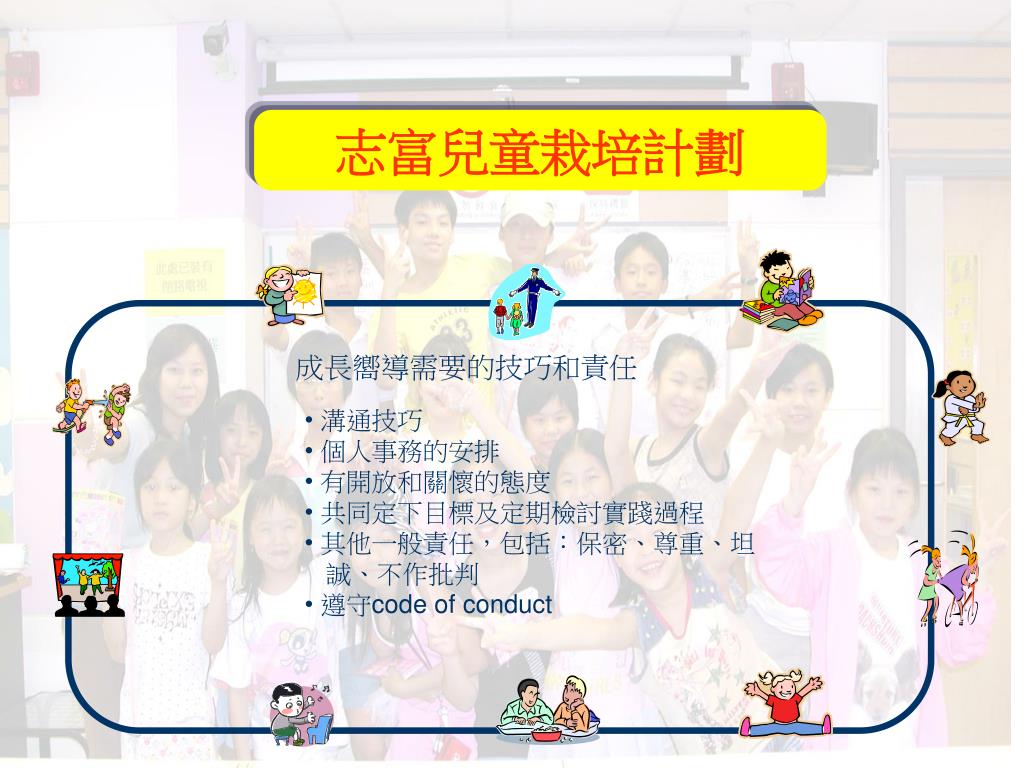 志富兒童栽培計劃

成長嚮導需要的技巧和責任

• 溝通技巧
• 個人事務的安排
• 有開放和關懷的態度
• 共同定下目標及定期檢討實踐過程
• 其他一般責任，包括：保密、尊重、坦誠、不作批判
• 遵守code of conduct